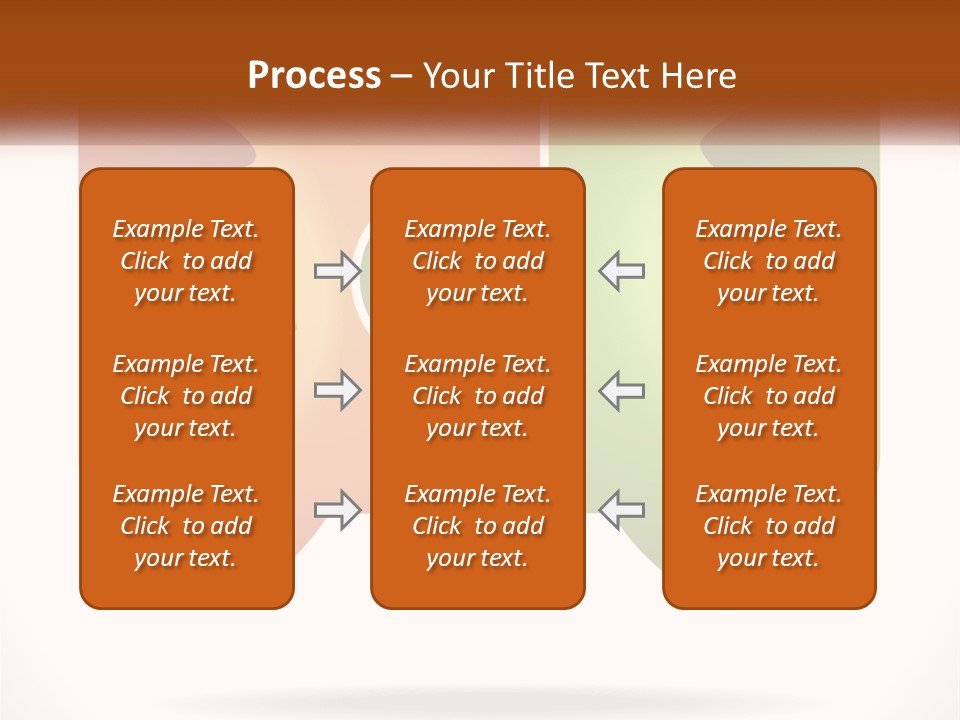 Process – Your Title Text Here

Example Text. Click to add your text.

Example Text. Click to add your text.

Example Text. Click to add your text.

Example Text. Click to add your text.

Example Text. Click to add your text.

Example Text. Click to add your text.

Example Text. Click to add your text.

Example Text. Click to add your text.

Example Text. Click to add your text.